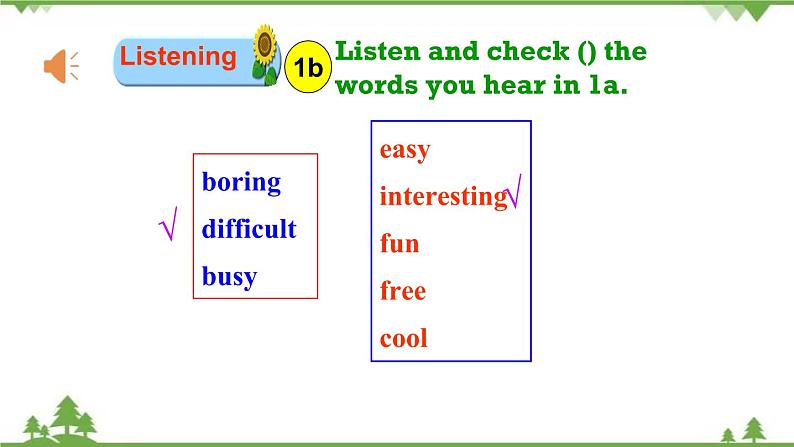 Listening

1b Listen and check () the words you hear in 1a.

boring
√ difficult
busy

easy
interesting√
fun
free
cool